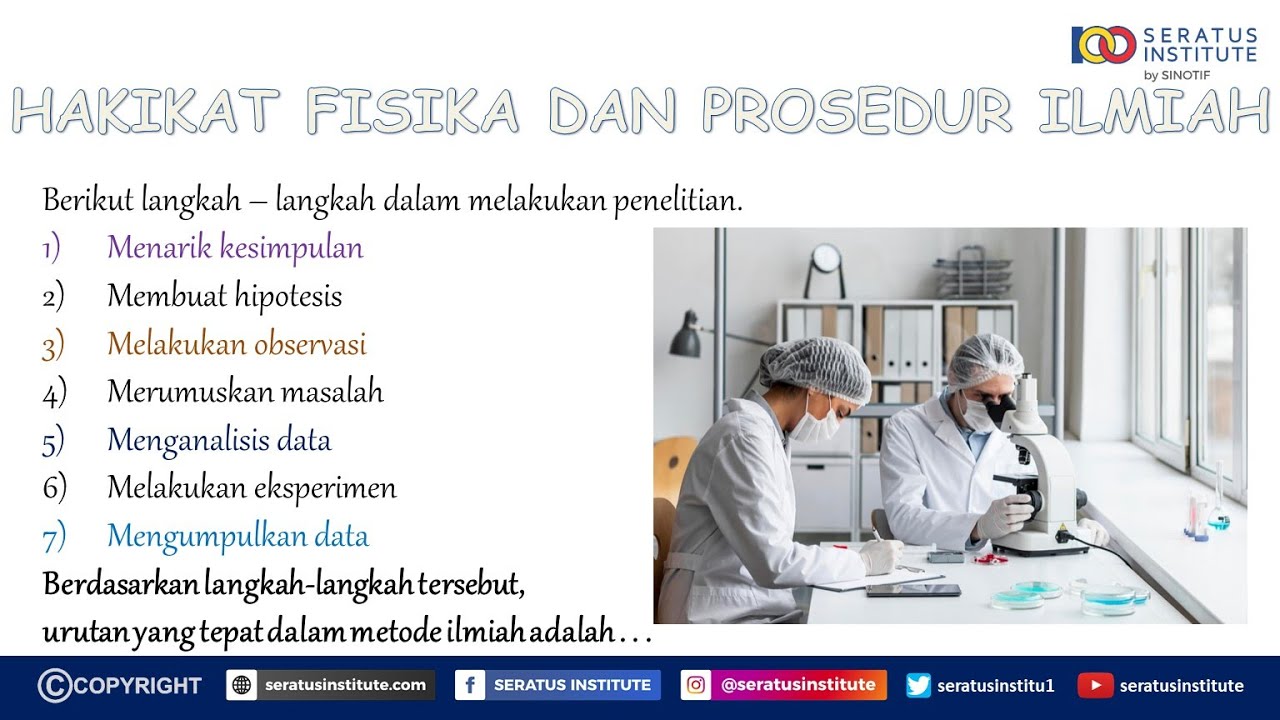 SERATUS INSTITUTE by SINOTIF

HAKIKAT FISIKA DAN PROSEDUR ILMIAH

Berikut langkah – langkah dalam melakukan penelitian.
1) Menarik kesimpulan
2) Membuat hipotesis
3) Melakukan observasi
4) Merumuskan masalah
5) Menganalisis data
6) Melakukan eksperimen
7) Mengumpulkan data
Berdasarkan langkah-langkah tersebut, urutan yang tepat dalam metode ilmiah adalah . . .

COPYRIGHT seratusinstitute.com SERATUS INSTITUTE @seratusinstitute seratusinstitu1 seratusinstitute